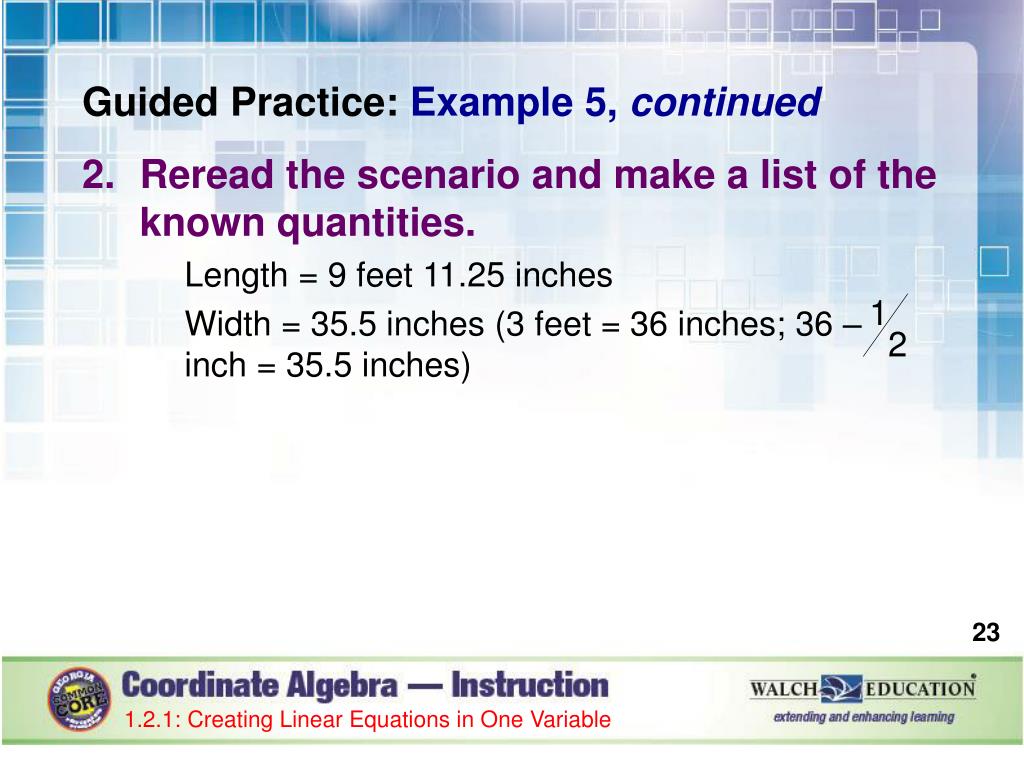 Guided Practice: Example 5, continued

2. Reread the scenario and make a list of the known quantities.

Length = 9 feet 11.25 inches

Width = 35.5 inches (3 feet = 36 inches; 36 – $\frac{1}{2}$ inch = 35.5 inches)

23

GEORGIA COMMON CORE

Coordinate Algebra — Instruction

1.2.1: Creating Linear Equations in One Variable

WALCH EDUCATION

extending and enhancing learning